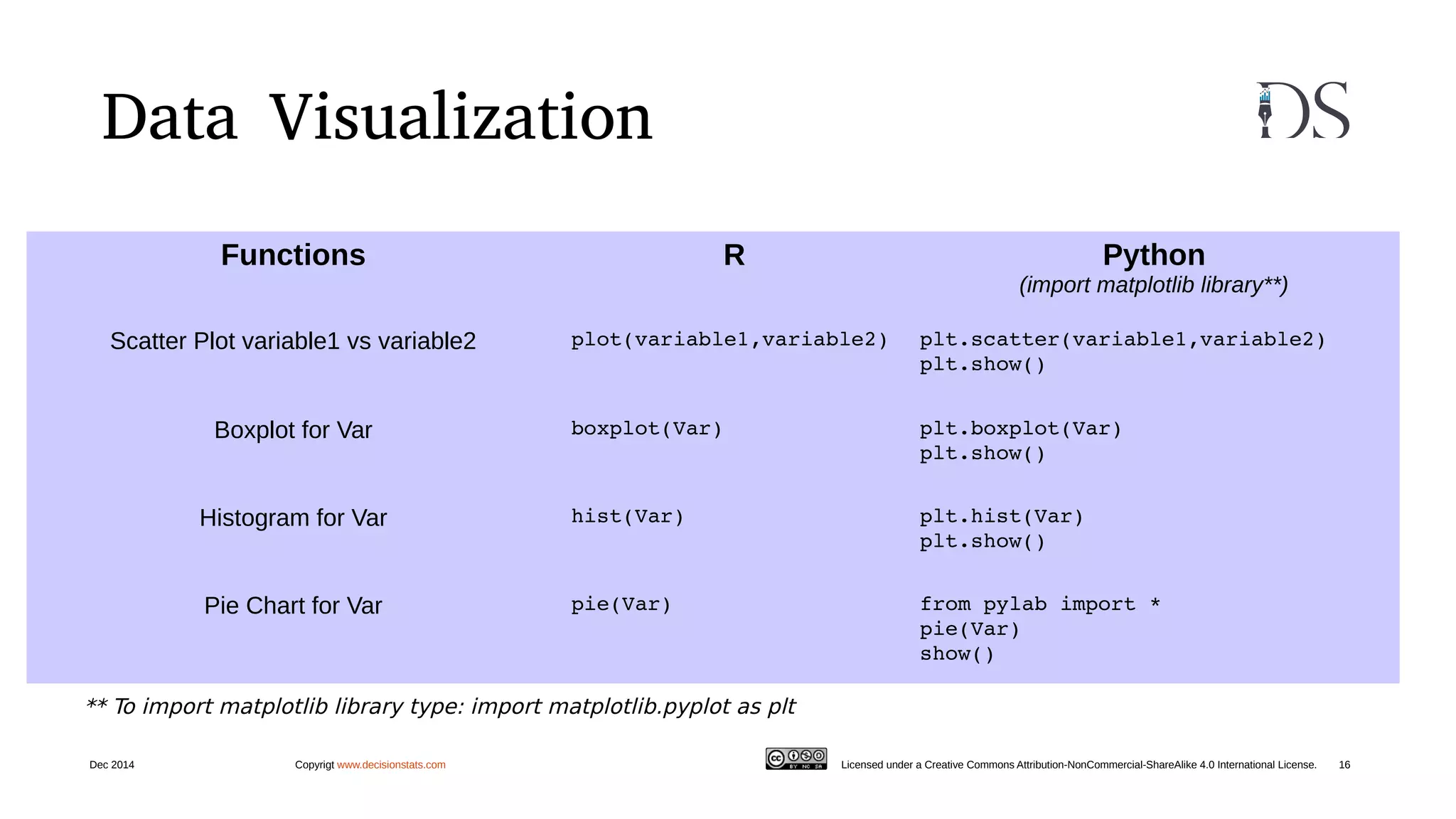 Data Visualization

DS

| Functions | R | Python (import matplotlib library**) |
|---|---|---|
| Scatter Plot variable1 vs variable2 | plot(variable1,variable2) | plt.scatter(variable1,variable2) plt.show() |
| Boxplot for Var | boxplot(Var) | plt.boxplot(Var) plt.show() |
| Histogram for Var | hist(Var) | plt.hist(Var) plt.show() |
| Pie Chart for Var | pie(Var) | from pylab import * pie(Var) show() |

** To import matplotlib library type: import matplotlib.pyplot as plt

Dec 2014 Copyrigt www.decisionstats.com

cc BY NC SA Licensed under a Creative Commons Attribution-NonCommercial-ShareAlike 4.0 International License. 16